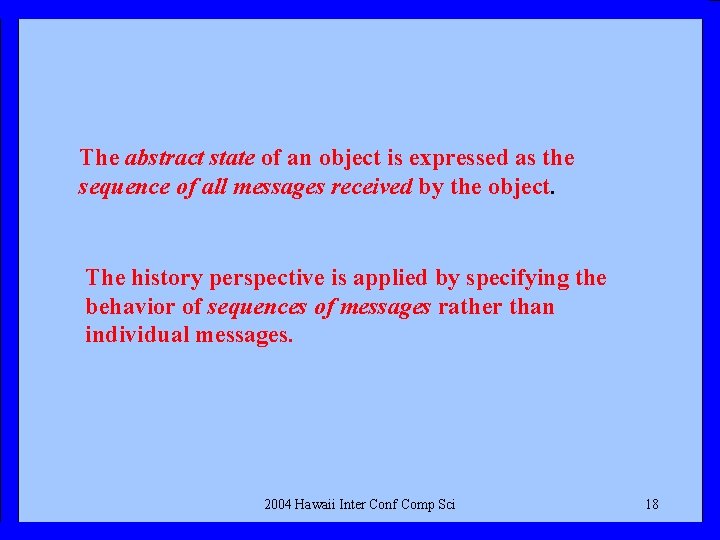 The abstract state of an object is expressed as the sequence of all messages received by the object.

The history perspective is applied by specifying the behavior of sequences of messages rather than individual messages.

2004 Hawaii Inter Conf Comp Sci

18